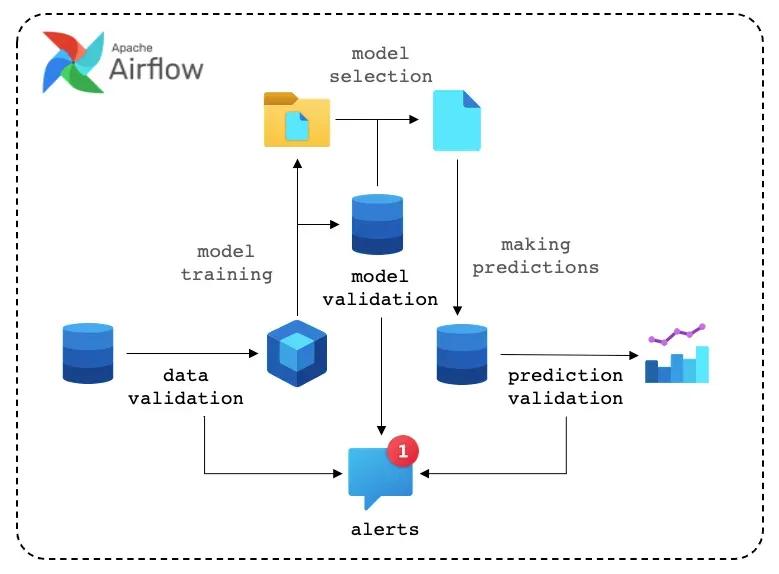 Apache
Airflow

model selection

model training

model validation

making predictions

data validation

prediction validation

1

alerts